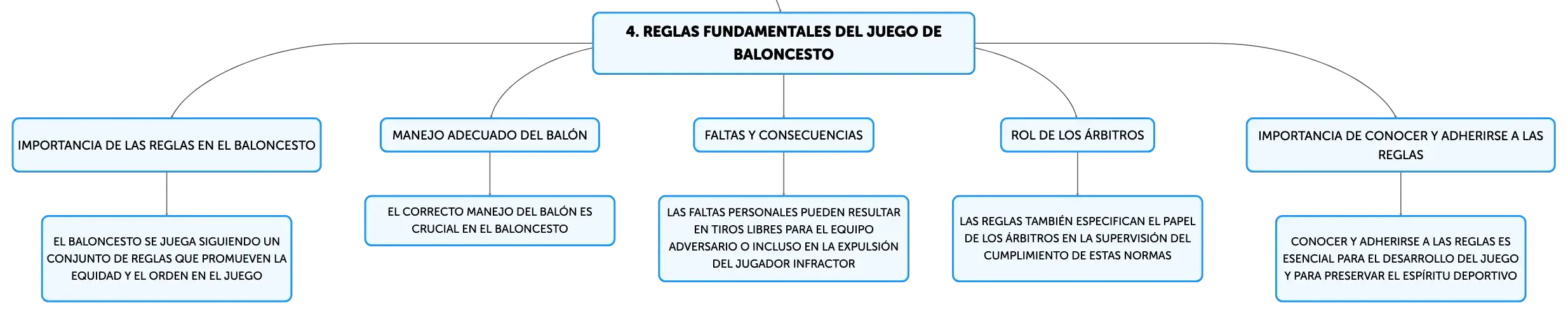 4. REGLAS FUNDAMENTALES DEL JUEGO DE BALONCESTO

IMPORTANCIA DE LAS REGLAS EN EL BALONCESTO

EL BALONCESTO SE JUEGA SIGUIENDO UN CONJUNTO DE REGLAS QUE PROMUEVEN LA EQUIDAD Y EL ORDEN EN EL JUEGO

MANEJO ADECUADO DEL BALÓN

EL CORRECTO MANEJO DEL BALÓN ES CRUCIAL EN EL BALONCESTO

FALTAS Y CONSECUENCIAS

LAS FALTAS PERSONALES PUEDEN RESULTAR EN TIROS LIBRES PARA EL EQUIPO ADVERSARIO O INCLUSO EN LA EXPULSIÓN DEL JUGADOR INFRACTOR

ROL DE LOS ÁRBITROS

LAS REGLAS TAMBIÉN ESPECIFICAN EL PAPEL DE LOS ÁRBITROS EN LA SUPERVISIÓN DEL CUMPLIMIENTO DE ESTAS NORMAS

IMPORTANCIA DE CONOCER Y ADHERIRSE A LAS REGLAS

CONOCER Y ADHERIRSE A LAS REGLAS ES ESENCIAL PARA EL DESARROLLO DEL JUEGO Y PARA PRESERVAR EL ESPÍRITU DEPORTIVO